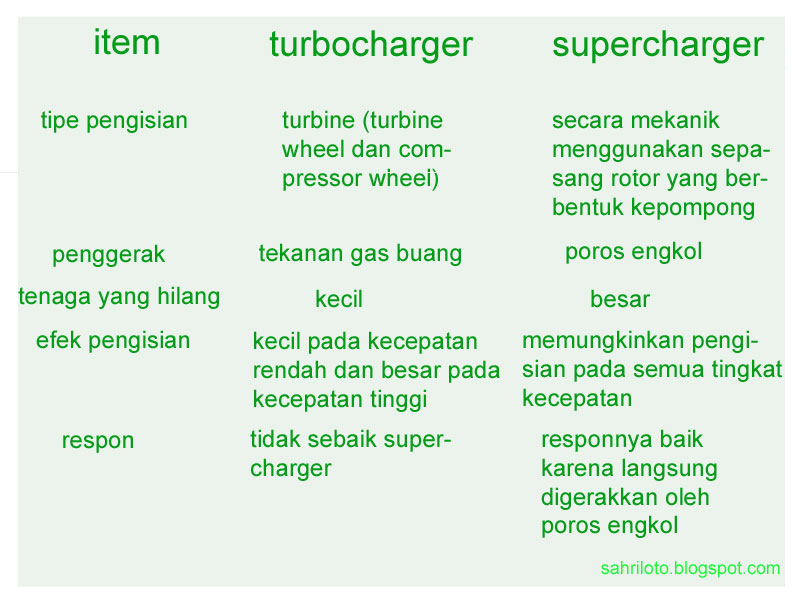 | item | turbocharger | supercharger |
|---|---|---|
| tipe pengisian | turbine (turbine wheel dan compressor wheel) | secara mekanik menggunakan sepasang rotor yang berbentuk kepompong |
| penggerak | tekanan gas buang | poros engkol |
| tenaga yang hilang | kecil | besar |
| efek pengisian | kecil pada kecepatan rendah dan besar pada kecepatan tinggi | memungkinkan pengisian pada semua tingkat kecepatan |
| respon | tidak sebaik supercharger | responnya baik karena langsung digerakkan oleh poros engkol |

sahriloto.blogspot.com